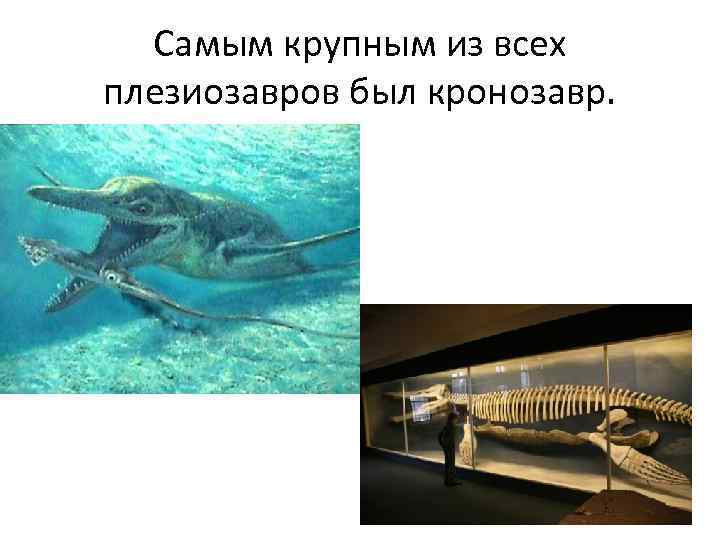 Самым крупным из всех плезиозавров был кронозавр.